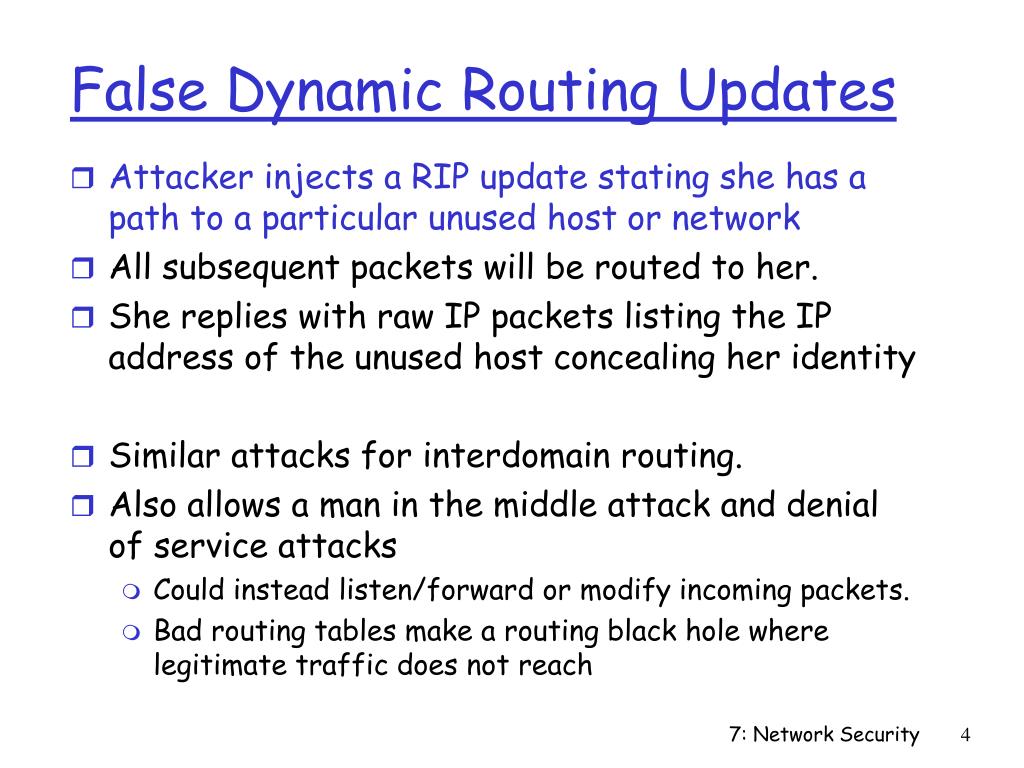 False Dynamic Routing Updates

Attacker injects a RIP update stating she has a path to a particular unused host or network

All subsequent packets will be routed to her.

She replies with raw IP packets listing the IP address of the unused host concealing her identity

Similar attacks for interdomain routing.

Also allows a man in the middle attack and denial of service attacks

Could instead listen/forward or modify incoming packets.

Bad routing tables make a routing black hole where legitimate traffic does not reach

7: Network Security 4